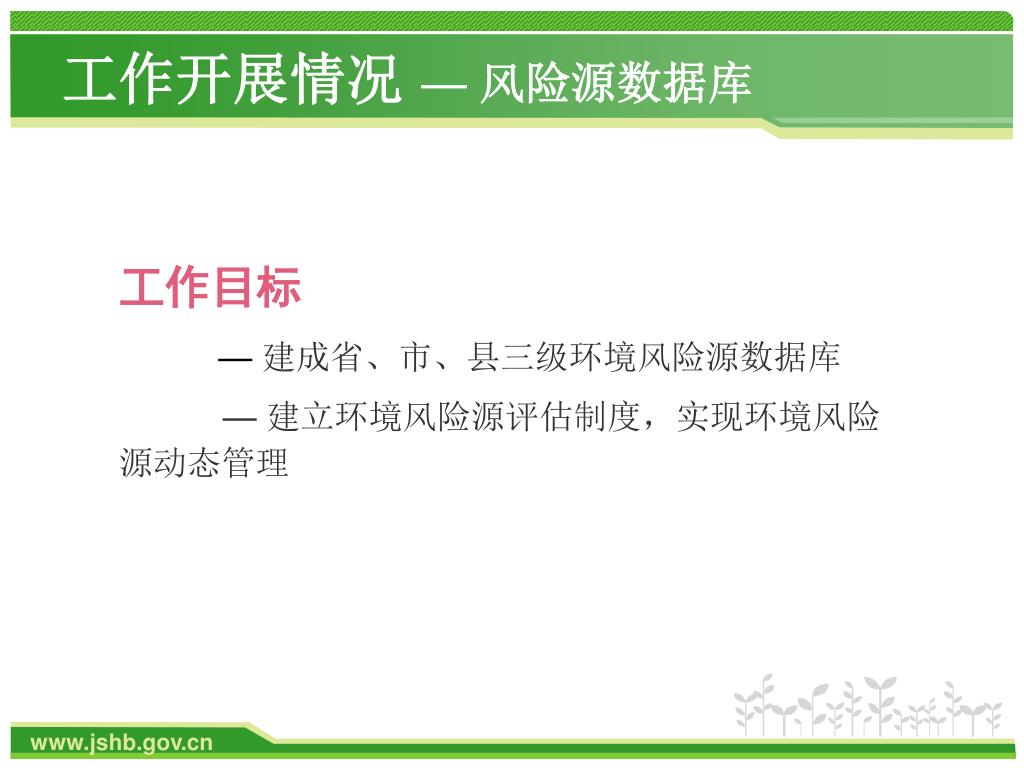 工作开展情况 — 风险源数据库

工作目标

— 建成省、市、县三级环境风险源数据库

— 建立环境风险源评估制度，实现环境风险源动态管理

www.jshb.gov.cn